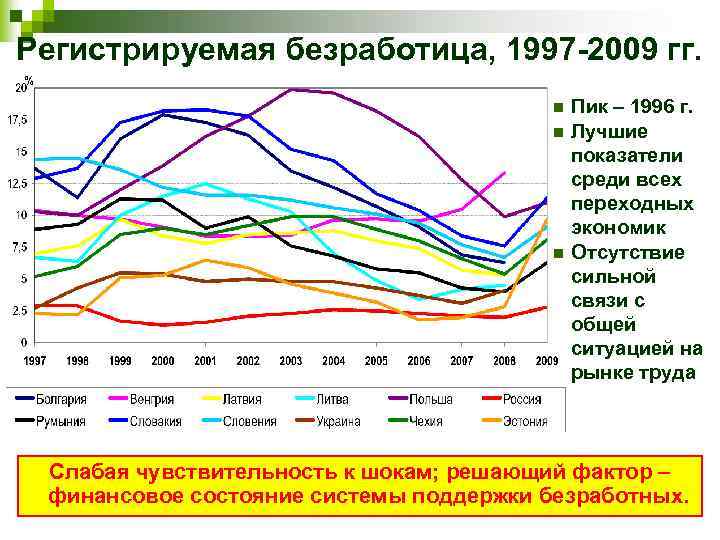 Регистрируемая безработица, 1997-2009 гг.

%
20
17,5
15
12,5
10
7,5
5
2,5
0
1997 1998 1999 2000 2001 2002 2003 2004 2005 2006 2007 2008 2009

Болгария Венгрия Латвия Литва Польша Россия
Румыния Словакия Словения Украина Чехия Эстония

Пик – 1996 г.
Лучшие показатели среди всех переходных экономик
Отсутствие сильной связи с общей ситуацией на рынке труда

Слабая чувствительность к шокам; решающий фактор – финансовое состояние системы поддержки безработных.